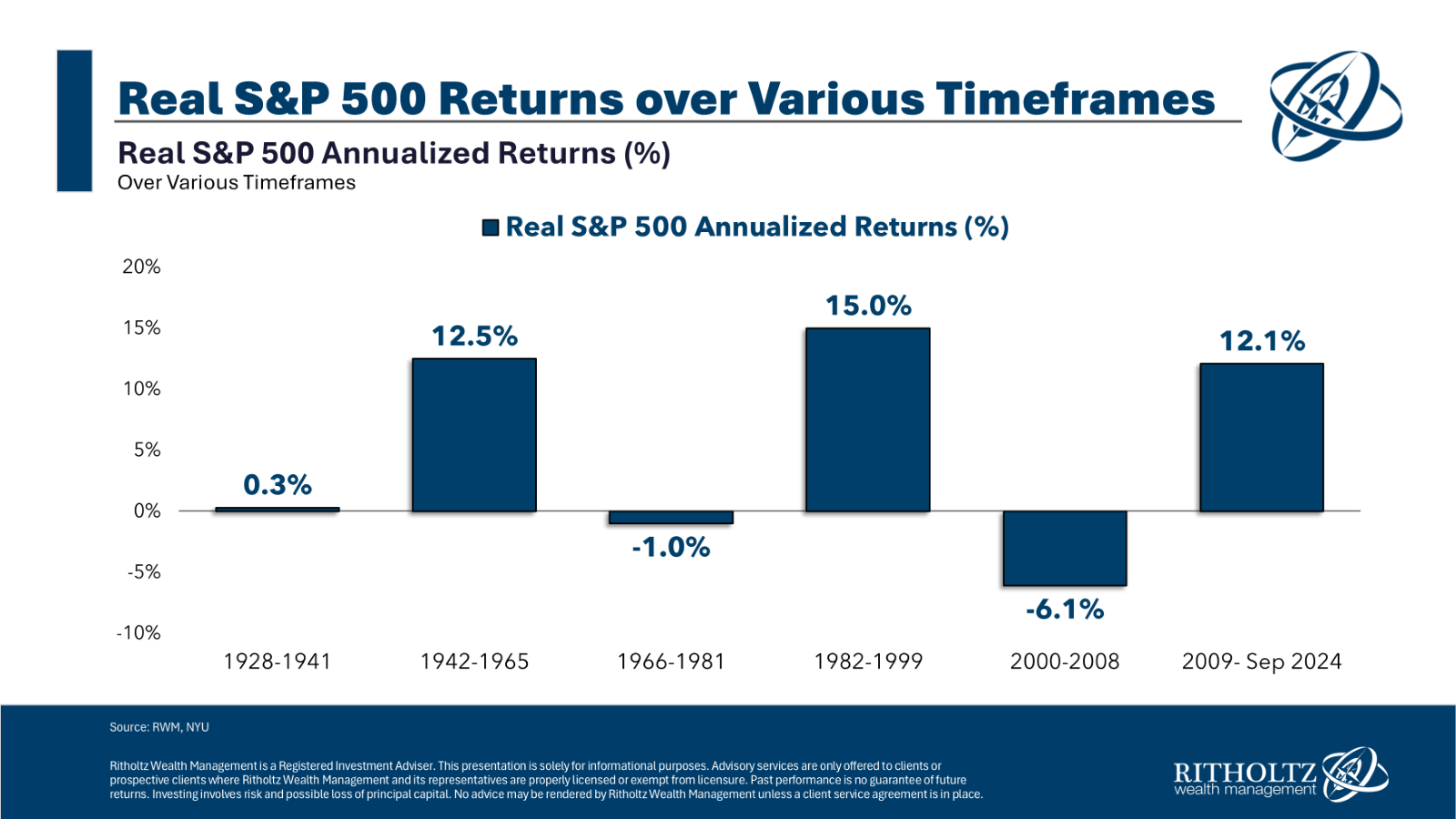 Real S&P 500 Returns over Various Timeframes

Real S&P 500 Annualized Returns (%)
Over Various Timeframes

Real S&P 500 Annualized Returns (%)

20%
15%
10%
5%
0%
-5%
-10%

0.3%
12.5%
-1.0%
15.0%
-6.1%
12.1%

1928-1941
1942-1965
1966-1981
1982-1999
2000-2008
2009- Sep 2024

Source: RWM, NYU

Ritholtz Wealth Management is a Registered Investment Adviser. This presentation is solely for informational purposes. Advisory services are only offered to clients or prospective clients where Ritholtz Wealth Management and its representatives are properly licensed or exempt from licensure. Past performance is no guarantee of future returns. Investing involves risk and possible loss of principal capital. No advice may be rendered by Ritholtz Wealth Management unless a client service agreement is in place.

RITHOLTZ
wealth management